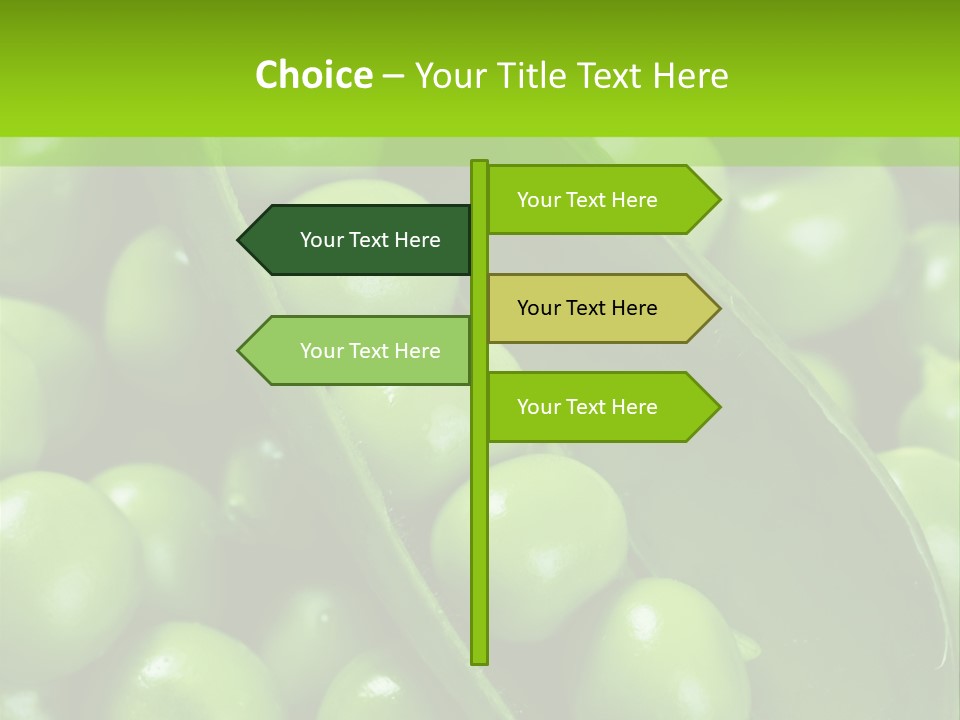 Choice – Your Title Text Here

Your Text Here

Your Text Here

Your Text Here

Your Text Here

Your Text Here